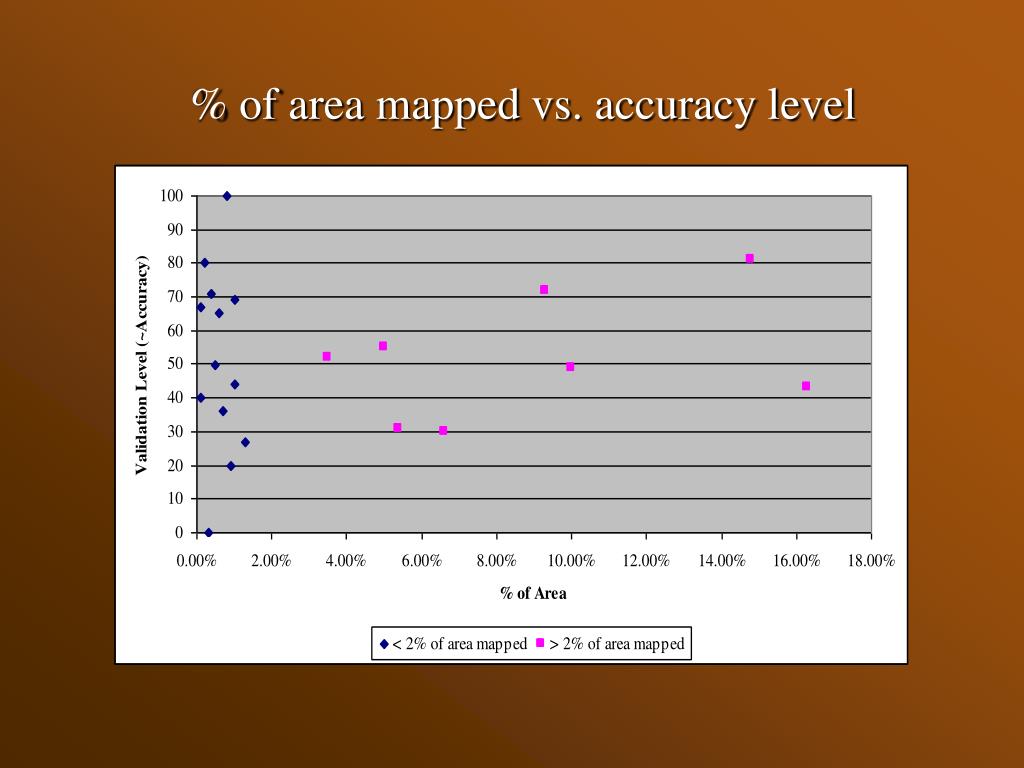 % of area mapped vs. accuracy level

Validation Level (~Accuracy)

100
90
80
70
60
50
40
30
20
10
0

0.00% 2.00% 4.00% 6.00% 8.00% 10.00% 12.00% 14.00% 16.00% 18.00%

% of Area

< 2% of area mapped > 2% of area mapped